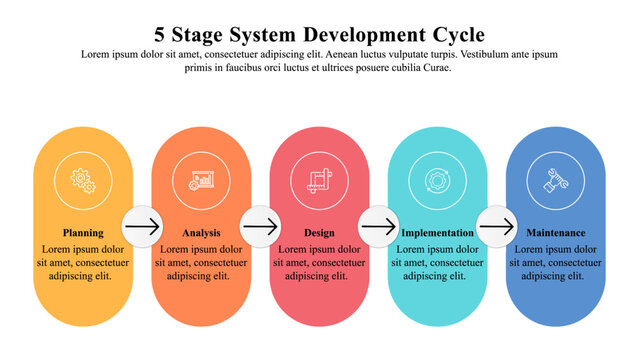 5 Stage System Development Cycle

Lorem ipsum dolor sit amet, consectetuer adipiscing elit. Aenean luctus vulputate turpis. Vestibulum ante ipsum primis in faucibus orci luctus et ultrices posuere cubilia Curae.

Planning
Lorem ipsum dolor sit amet, consectetuer adipiscing elit.

Analysis
Lorem ipsum dolor sit amet, consectetuer adipiscing elit.

Design
Lorem ipsum dolor sit amet, consectetuer adipiscing elit.

Implementation
Lorem ipsum dolor sit amet, consectetuer adipiscing elit.

Maintenance
Lorem ipsum dolor sit amet, consectetuer adipiscing elit.